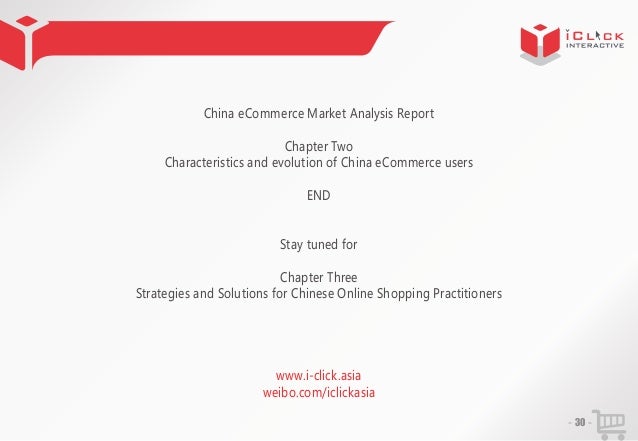 iCLICK INTERACTIVE

China eCommerce Market Analysis Report

Chapter Two
Characteristics and evolution of China eCommerce users

END

Stay tuned for

Chapter Three
Strategies and Solutions for Chinese Online Shopping Practitioners

www.i-click.asia
weibo.com/iclickasia

- 30 -